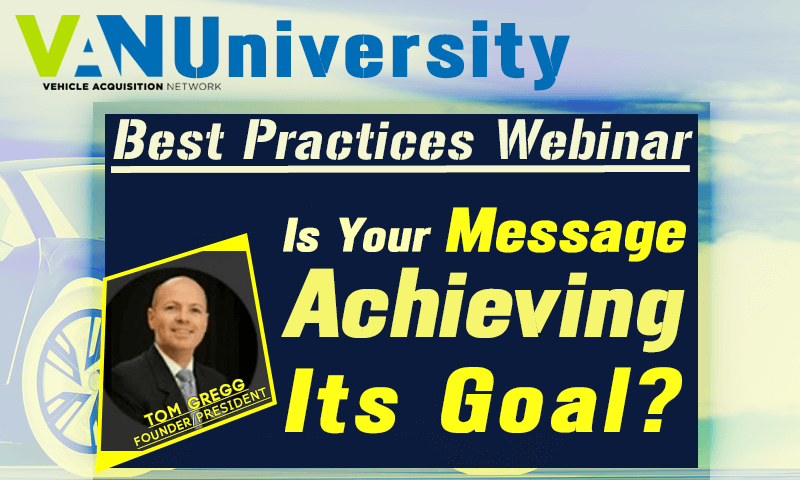 VANUniversity
VEHICLE ACQUISITION NETWORK

Best Practices Webinar

Is Your Message Achieving Its Goal?

TOM GREGG
FOUNDER/PRESIDENT